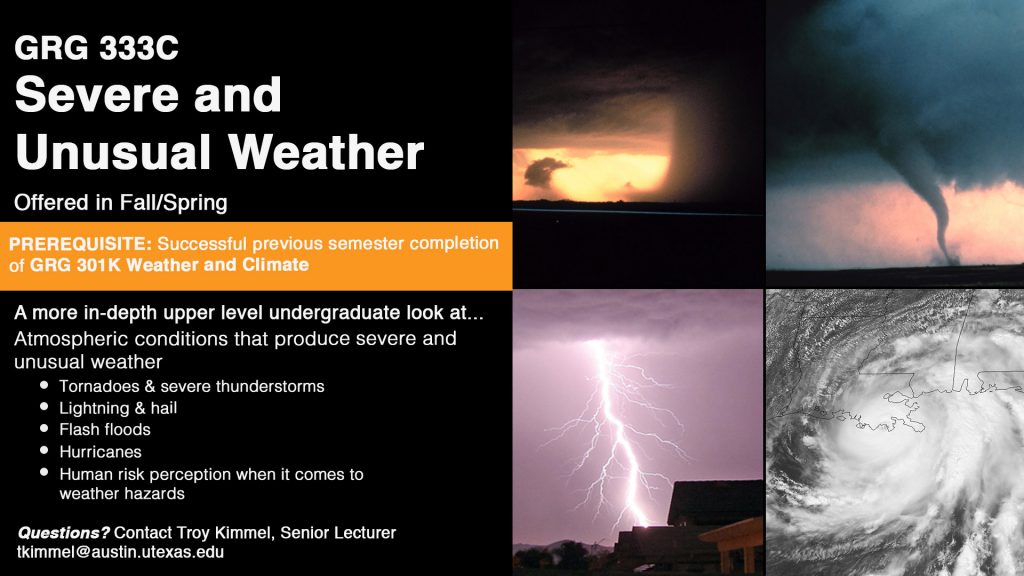 GRG 333C
Severe and Unusual Weather

Offered in Fall/Spring

PREREQUISITE: Successful previous semester completion of GRG 301K Weather and Climate

A more in-depth upper level undergraduate look at...
Atmospheric conditions that produce severe and unusual weather

- Tornadoes & severe thunderstorms
- Lightning & hail
- Flash floods
- Hurricanes
- Human risk perception when it comes to weather hazards

Questions? Contact Troy Kimmel, Senior Lecturer
tkimmel@austin.utexas.edu